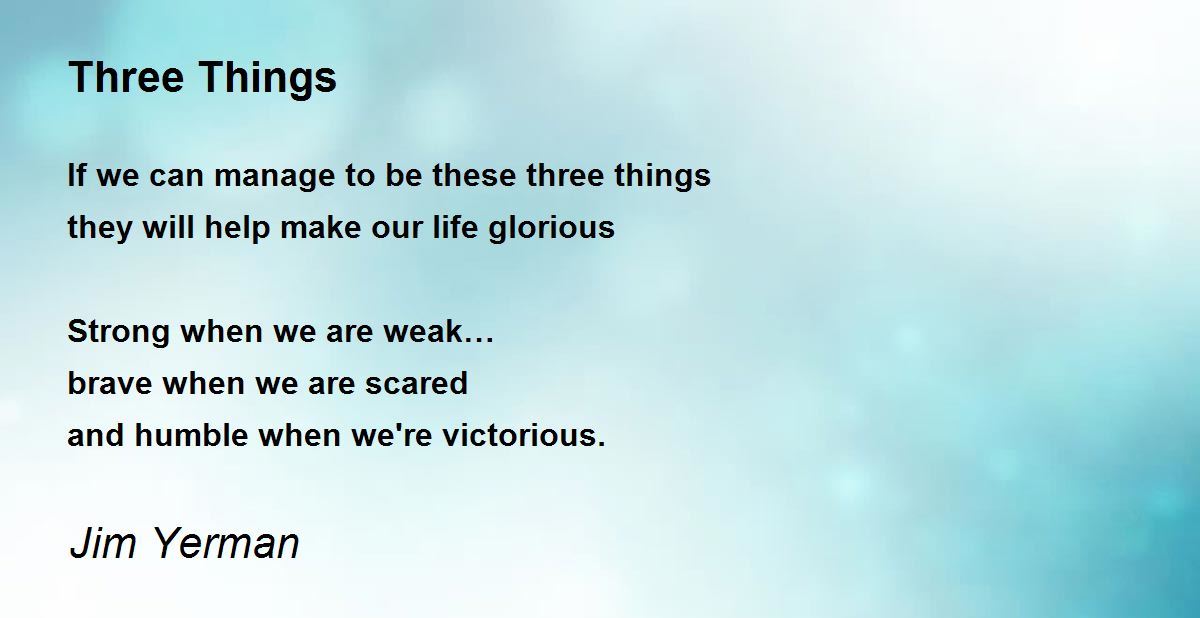 Three Things

If we can manage to be these three things
they will help make our life glorious

Strong when we are weak…
brave when we are scared
and humble when we're victorious.

Jim Yerman